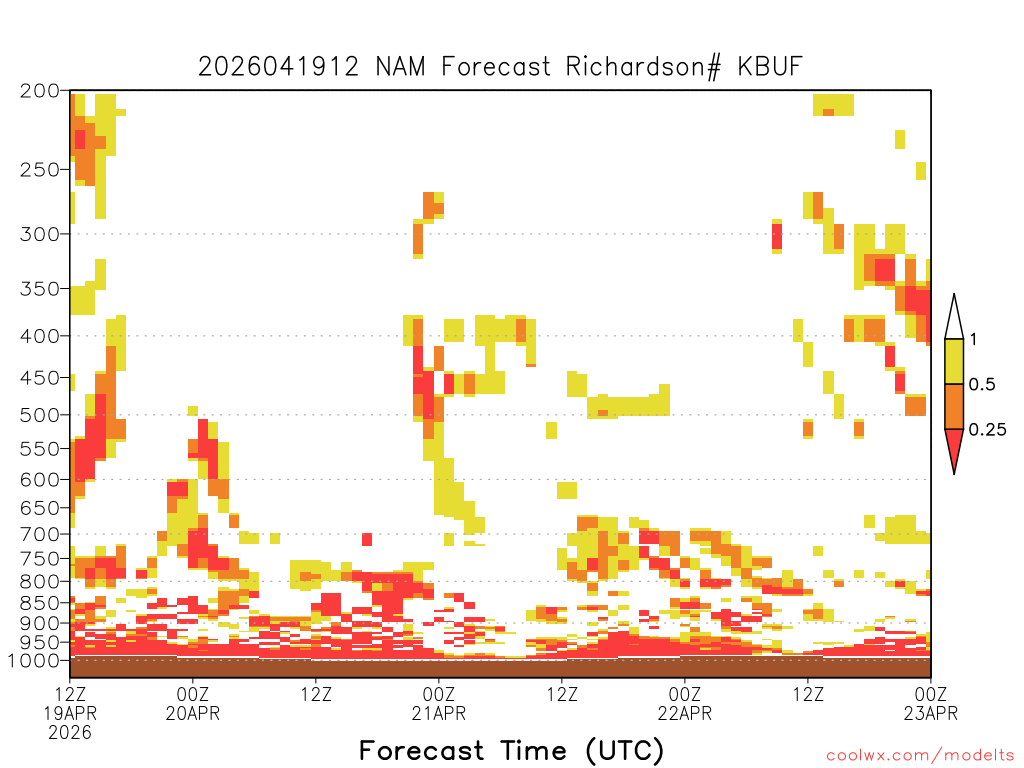 2026041912 NAM Forecast Richardson# KBUF

200
250
300
350
400
450
500
550
600
650
700
750
800
850
900
950
1000

1
0.5
0.25

12Z 19APR 2026
00Z 20APR
12Z
00Z 21APR
12Z
00Z 22APR
12Z
00Z 23APR

Forecast Time (UTC)

coolwx.com/modelts